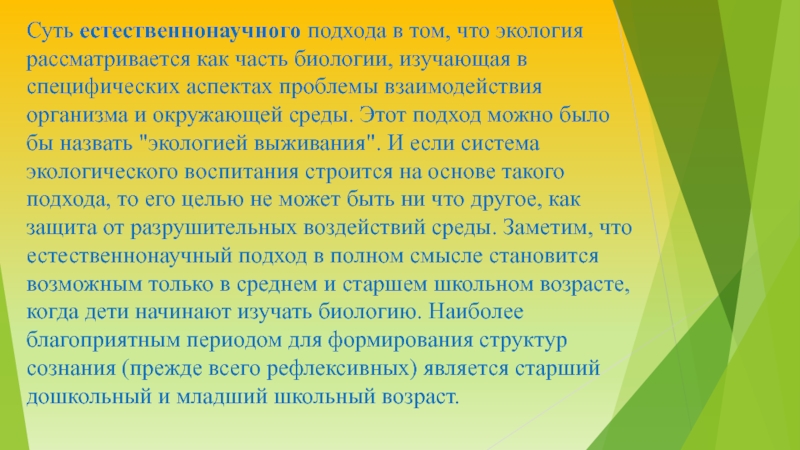 Суть естественнонаучного подхода в том, что экология рассматривается как часть биологии, изучающая в специфических аспектах проблемы взаимодействия организма и окружающей среды. Этот подход можно было бы назвать "экологией выживания". И если система экологического воспитания строится на основе такого подхода, то его целью не может быть ни что другое, как защита от разрушительных воздействий среды. Заметим, что естественнонаучный подход в полном смысле становится возможным только в среднем и старшем школьном возрасте, когда дети начинают изучать биологию. Наиболее благоприятным периодом для формирования структур сознания (прежде всего рефлексивных) является старший дошкольный и младший школьный возраст.